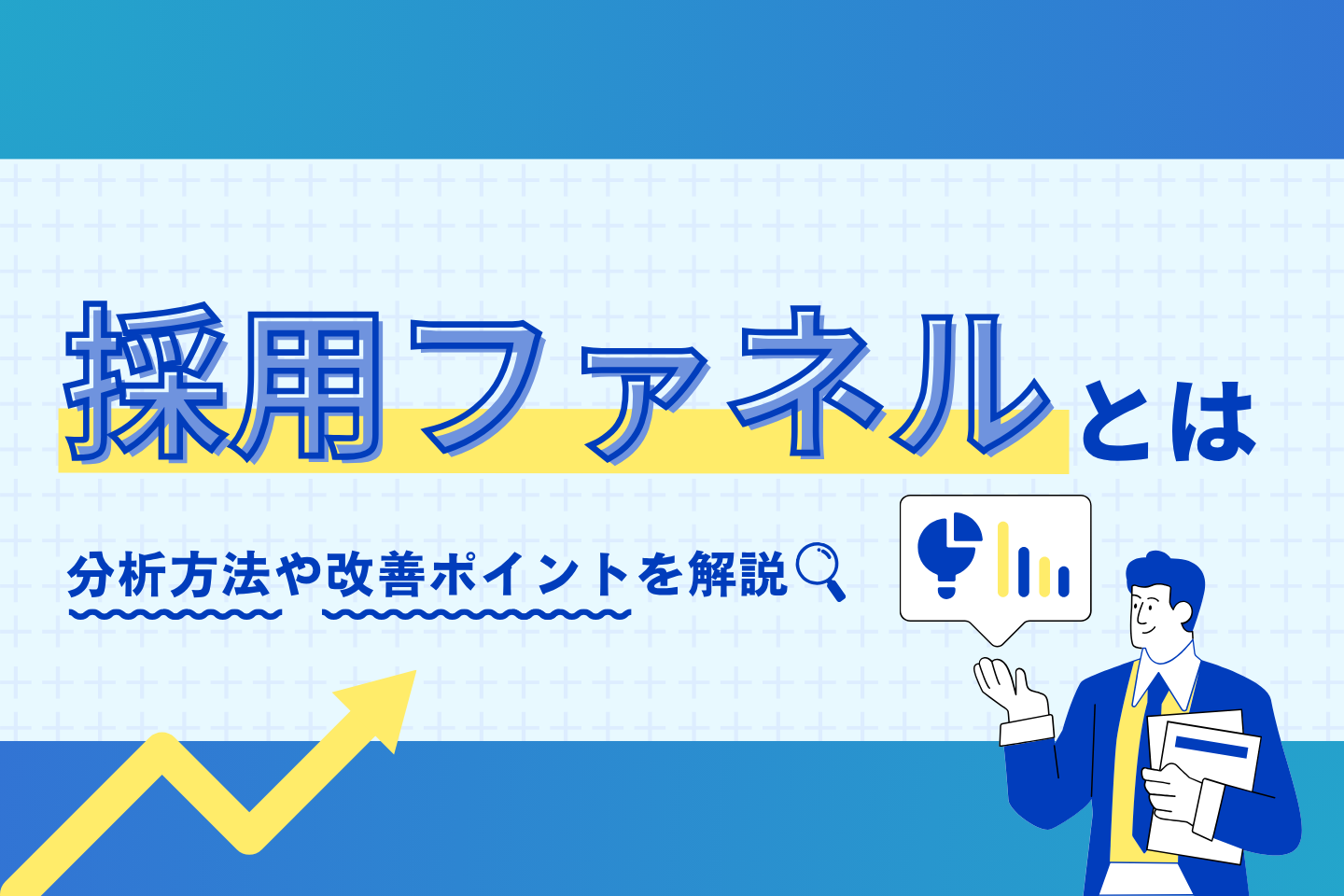 採用ファネルとは

分析方法や改善ポイントを解説